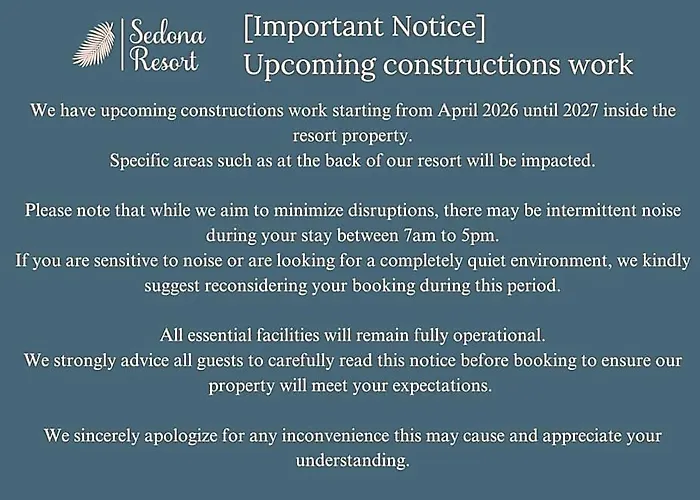 Sedona Resort

[Important Notice]
Upcoming constructions work

We have upcoming constructions work starting from April 2026 until 2027 inside the resort property.
Specific areas such as at the back of our resort will be impacted.

Please note that while we aim to minimize disruptions, there may be intermittent noise during your stay between 7am to 5pm.
If you are sensitive to noise or are looking for a completely quiet environment, we kindly suggest reconsidering your booking during this period.

All essential facilities will remain fully operational.
We strongly advice all guests to carefully read this notice before booking to ensure our property will meet your expectations.

We sincerely apologize for any inconvenience this may cause and appreciate your understanding.